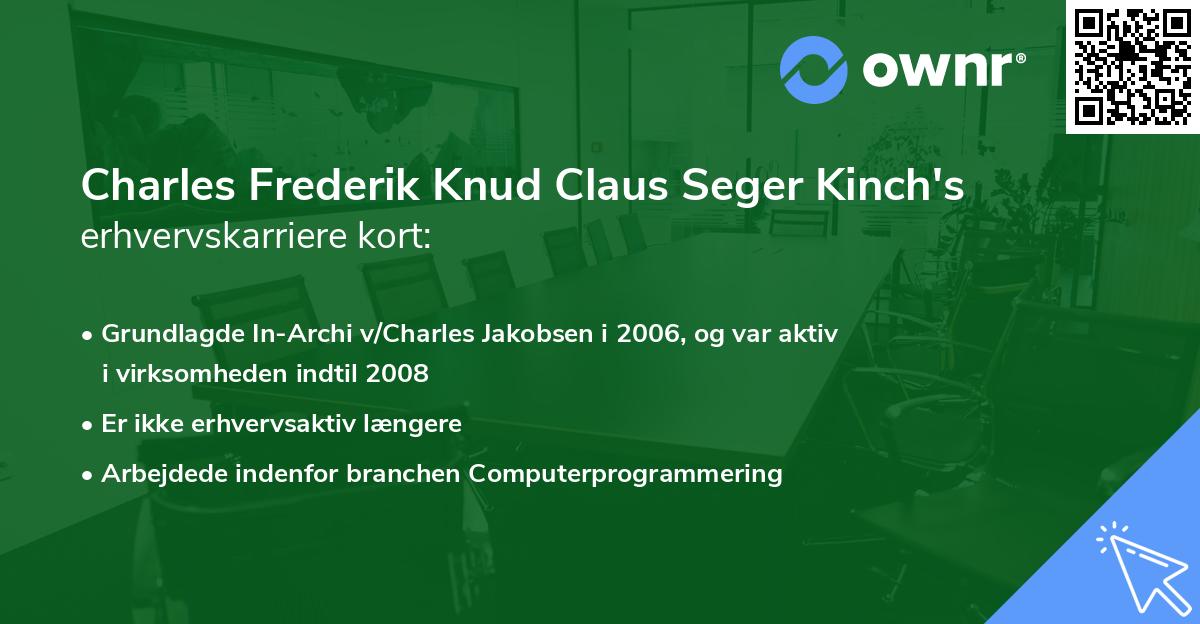 ownr®

Charles Frederik Knud Claus Seger Kinch's erhvervskarriere kort:

• Grundlagde In-Archi v/Charles Jakobsen i 2006, og var aktiv i virksomheden indtil 2008

• Er ikke erhvervsaktiv længere

• Arbejdede indenfor branchen Computerprogrammering